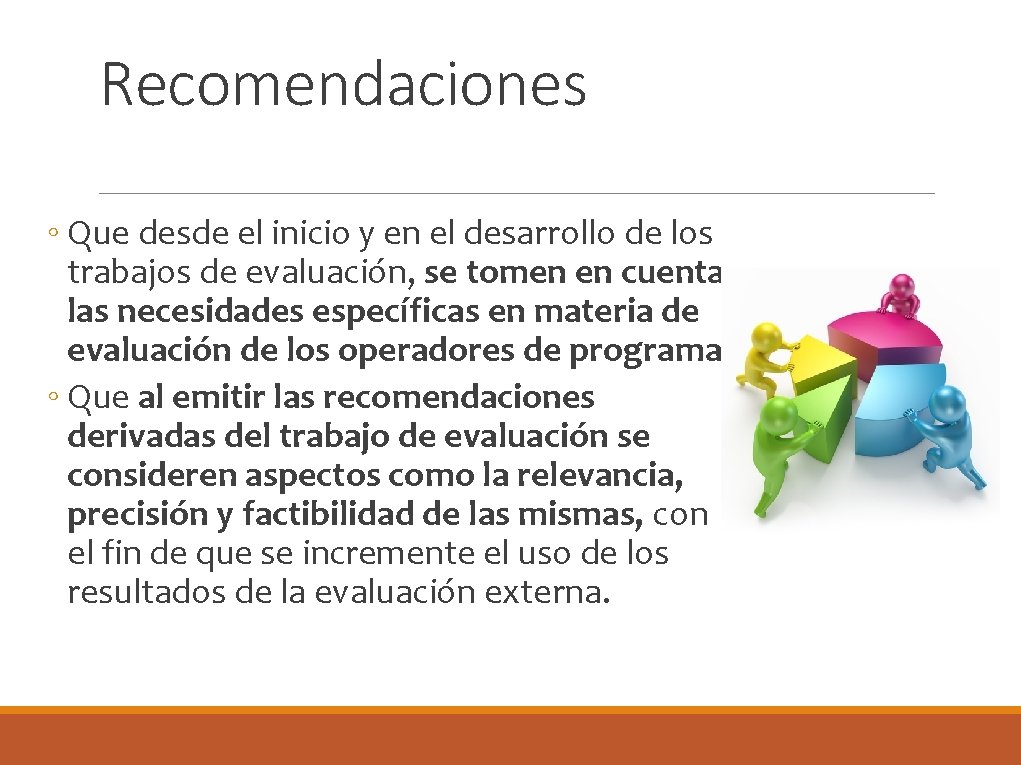 Recomendaciones

◦ Que desde el inicio y en el desarrollo de los trabajos de evaluación, se tomen en cuenta las necesidades específicas en materia de evaluación de los operadores de programa

◦ Que al emitir las recomendaciones derivadas del trabajo de evaluación se consideren aspectos como la relevancia, precisión y factibilidad de las mismas, con el fin de que se incremente el uso de los resultados de la evaluación externa.